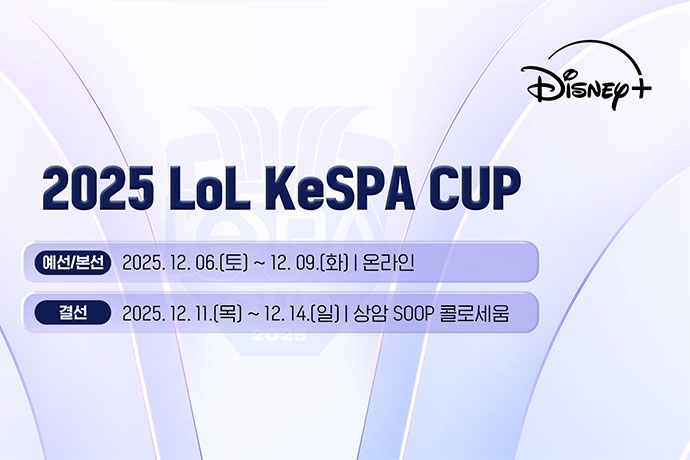 Disney+

2025 LoL KeSPA CUP

예선/본선 2025. 12. 06.(토) ~ 12. 09.(화) | 온라인

결선 2025. 12. 11.(목) ~ 12. 14.(일) | 상암 SOOP 콜로세움